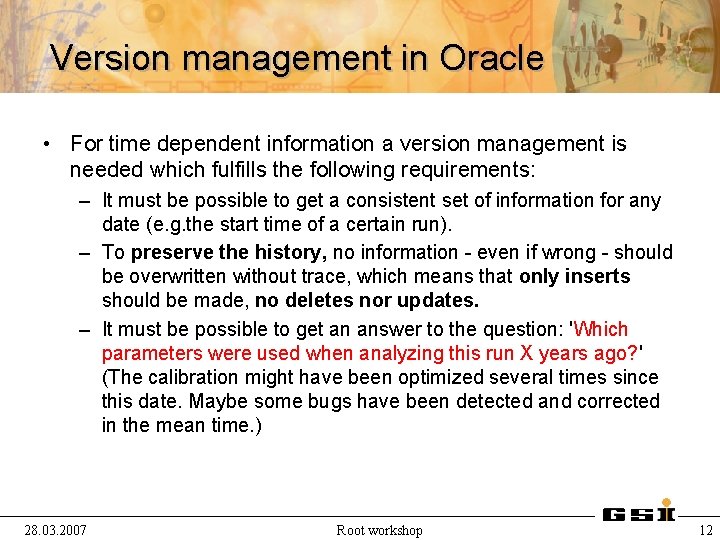 Version management in Oracle

• For time dependent information a version management is needed which fulfills the following requirements:

– It must be possible to get a consistent set of information for any date (e.g.the start time of a certain run).

– To preserve the history, no information - even if wrong - should be overwritten without trace, which means that only inserts should be made, no deletes nor updates.

– It must be possible to get an answer to the question: 'Which parameters were used when analyzing this run X years ago?' (The calibration might have been optimized several times since this date. Maybe some bugs have been detected and corrected in the mean time.)

GSI

28.03.2007 Root workshop 12